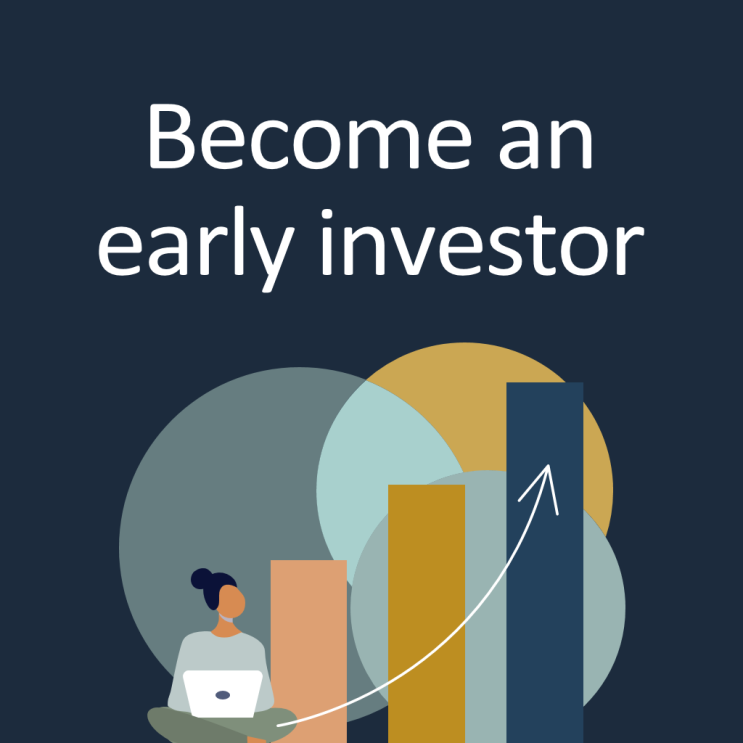 Become an early investor